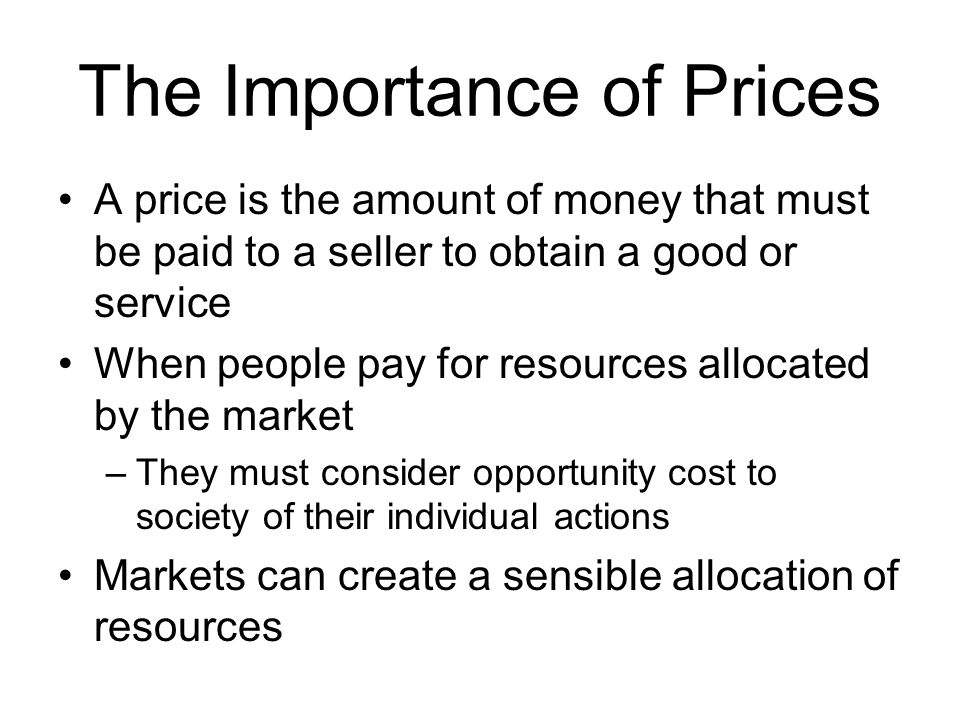 The Importance of Prices

• A price is the amount of money that must be paid to a seller to obtain a good or service

• When people pay for resources allocated by the market

– They must consider opportunity cost to society of their individual actions

• Markets can create a sensible allocation of resources